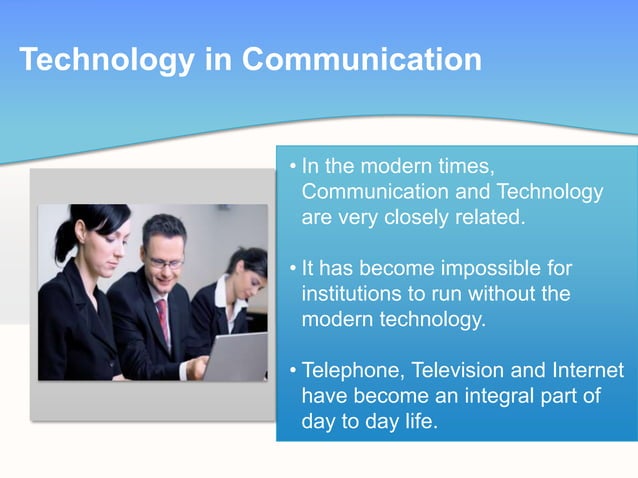 Technology in Communication

• In the modern times, Communication and Technology are very closely related.

• It has become impossible for institutions to run without the modern technology.

• Telephone, Television and Internet have become an integral part of day to day life.